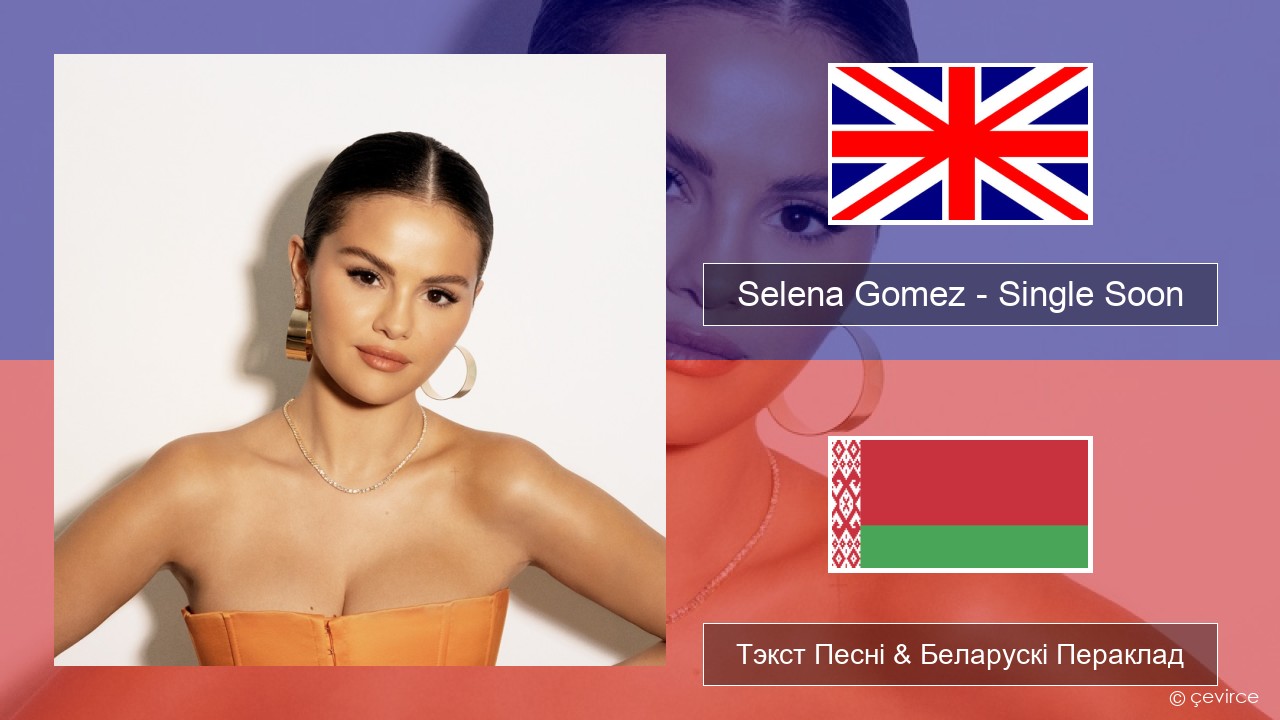 Selena Gomez - Single Soon

Тэкст Песні & Беларускі Пераклад

© çevirce